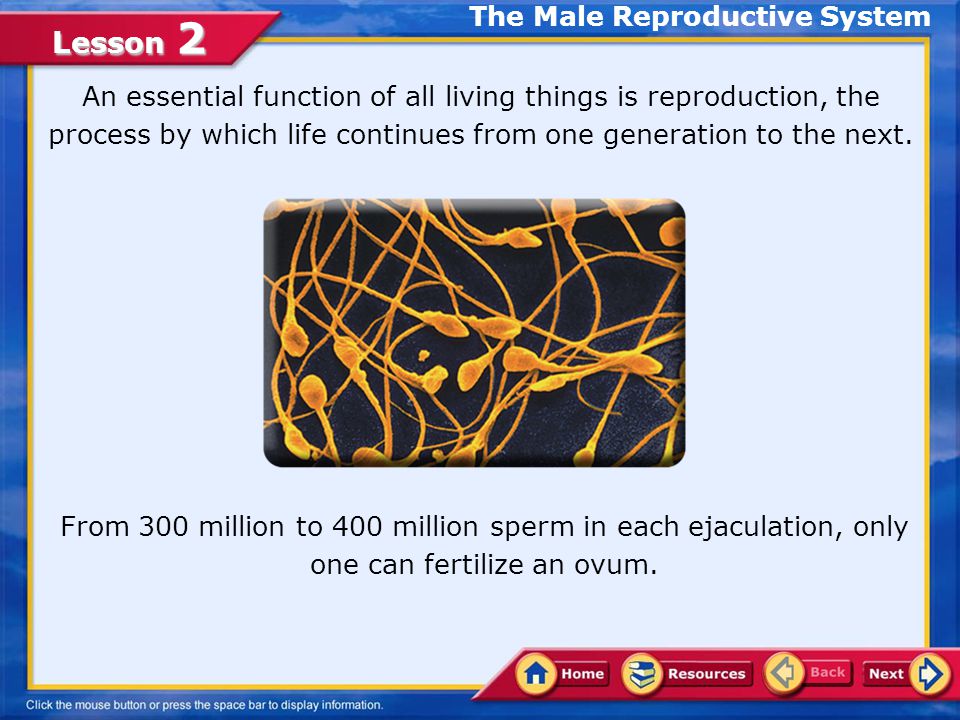 Lesson 2

The Male Reproductive System

An essential function of all living things is reproduction, the process by which life continues from one generation to the next.

From 300 million to 400 million sperm in each ejaculation, only one can fertilize an ovum.

Home Resources Back Next

Click the mouse button or press the space bar to display information.